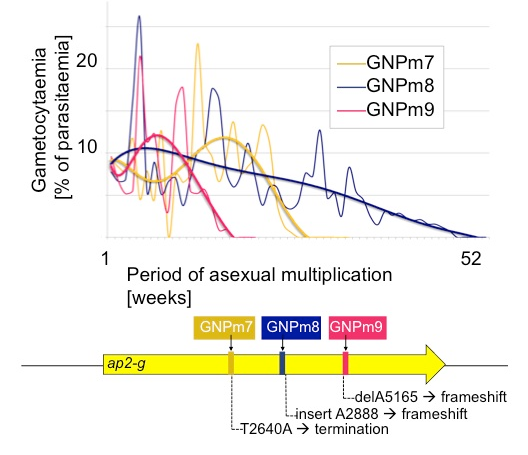 Gametocytaemia [% of parasitaemia]

20

10

GNPm7
GNPm8
GNPm9

1

52

Period of asexual multiplication [weeks]

GNPm7 GNPm8 GNPm9

ap2-g

delA5165 → frameshift
insert A2888 → frameshift
T2640A → termination